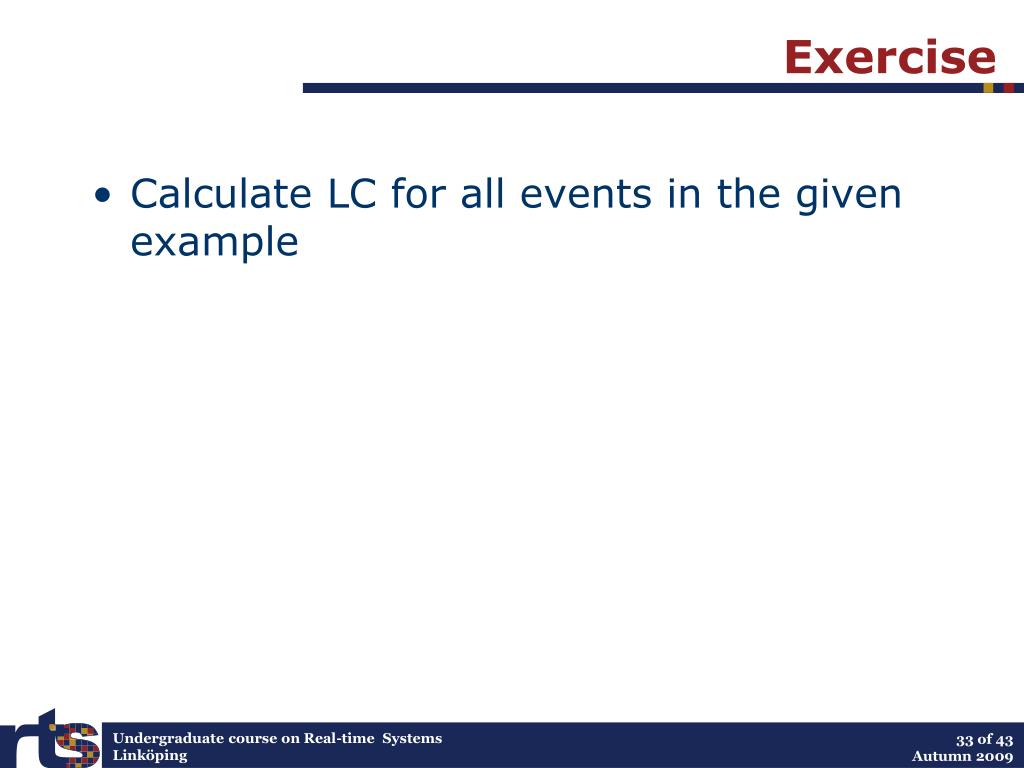 Exercise

• Calculate LC for all events in the given example

rts

Undergraduate course on Real-time Systems
Linköping

33 of 43
Autumn 2009